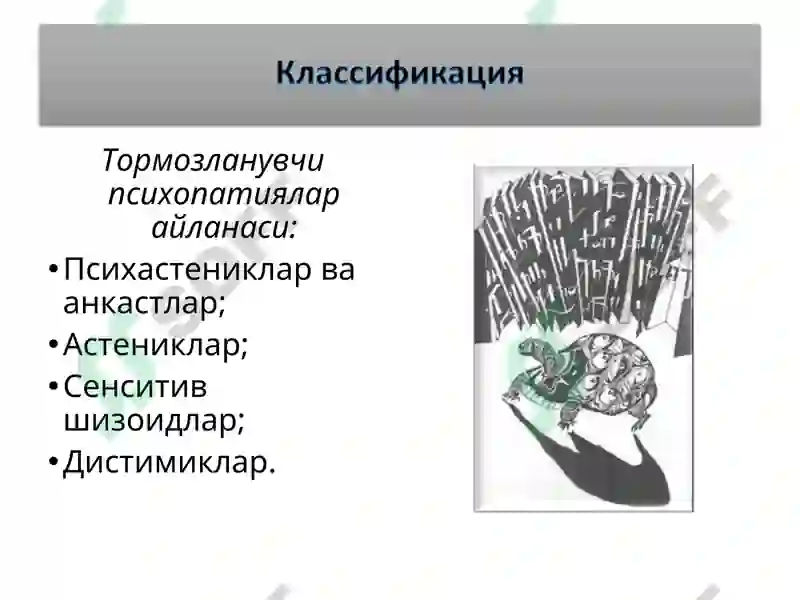 Классификация

Тормозланувчи психопатиялар айланаси:

• Психастениклар ва анкастлар;
• Астениклар;
• Сенситив шизоидлар;
• Дистимиклар.